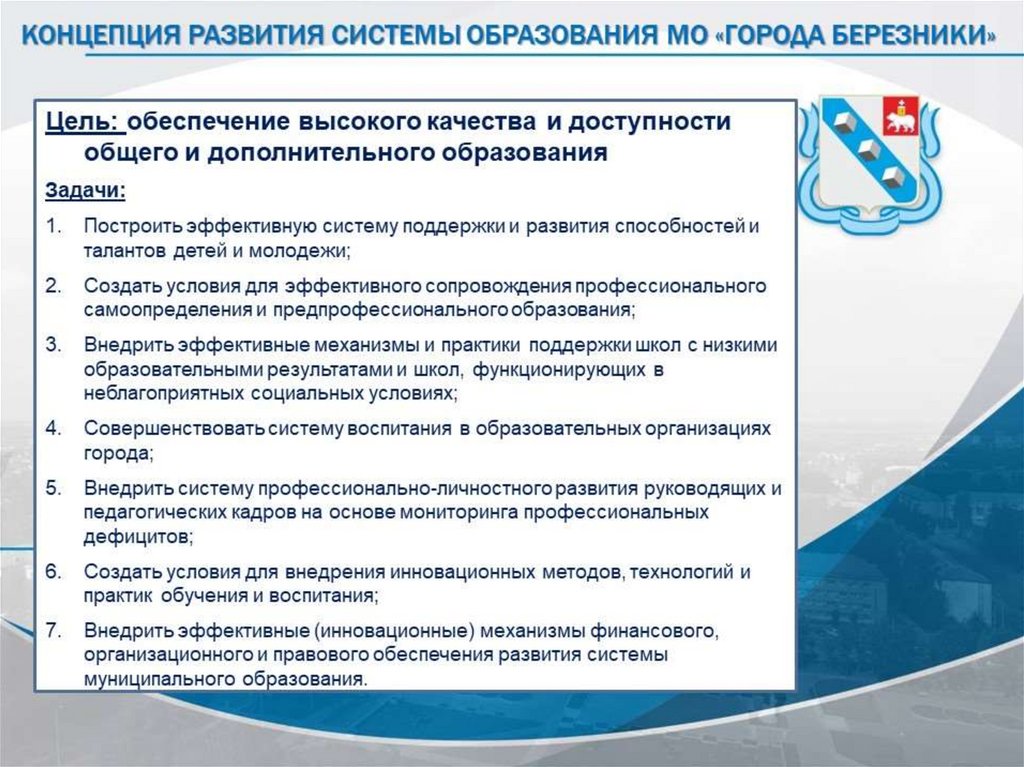 КОНЦЕПЦИЯ РАЗВИТИЯ СИСТЕМЫ ОБРАЗОВАНИЯ МО «ГОРОДА БЕРЕЗНИКИ»

Цель: обеспечение высокого качества и доступности общего и дополнительного образования

Задачи:

1. Построить эффективную систему поддержки и развития способностей и талантов детей и молодежи;

2. Создать условия для эффективного сопровождения профессионального самоопределения и предпрофессионального образования;

3. Внедрить эффективные механизмы и практики поддержки школ с низкими образовательными результатами и школ, функционирующих в неблагоприятных социальных условиях;

4. Совершенствовать систему воспитания в образовательных организациях города;

5. Внедрить систему профессионально-личностного развития руководящих и педагогических кадров на основе мониторинга профессиональных дефицитов;

6. Создать условия для внедрения инновационных методов, технологий и практик обучения и воспитания;

7. Внедрить эффективные (инновационные) механизмы финансового, организационного и правового обеспечения развития системы муниципального образования.